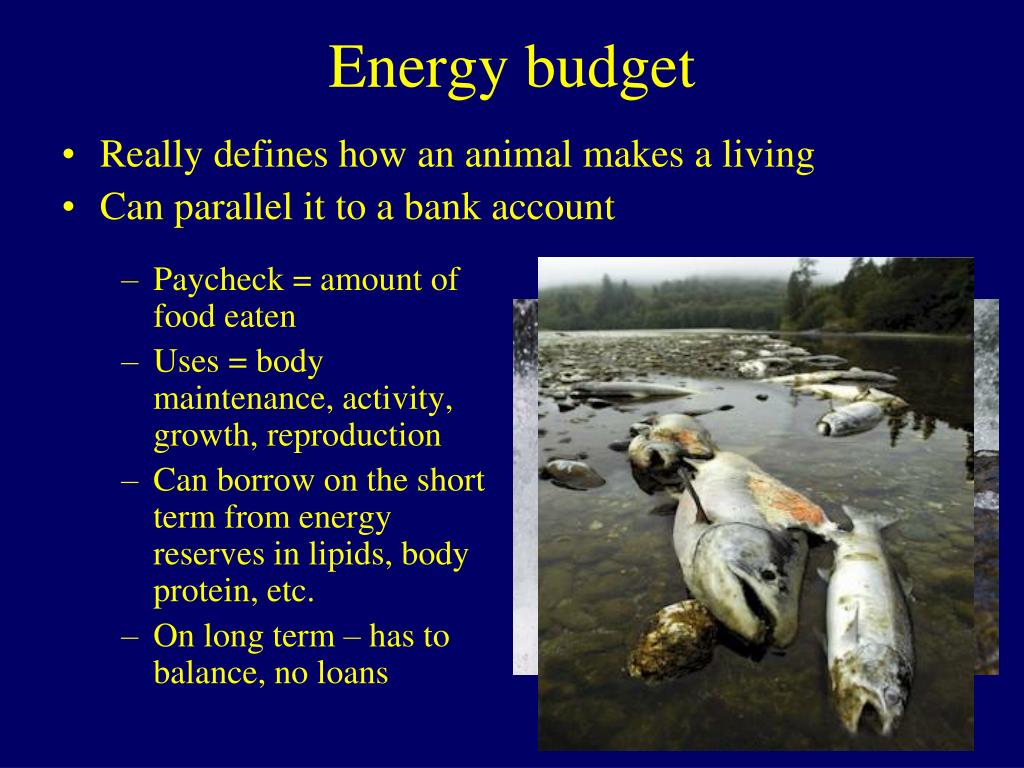 Energy budget

• Really defines how an animal makes a living
• Can parallel it to a bank account

– Paycheck = amount of food eaten
– Uses = body maintenance, activity, growth, reproduction
– Can borrow on the short term from energy reserves in lipids, body protein, etc.
– On long term – has to balance, no loans